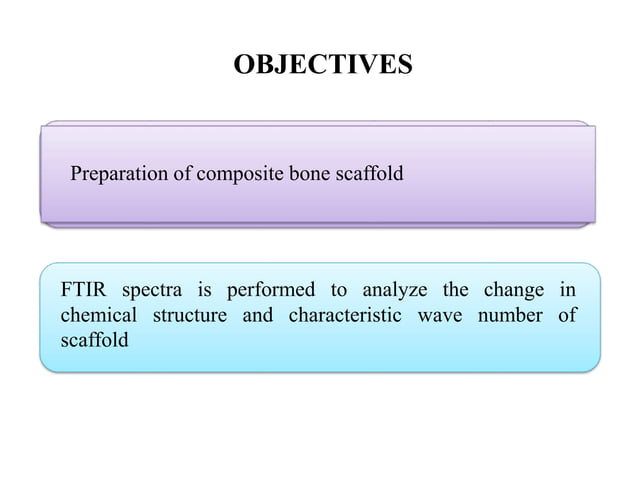 OBJECTIVES

Preparation of composite bone scaffold

FTIR spectra is performed to analyze the change in chemical structure and characteristic wave number of scaffold